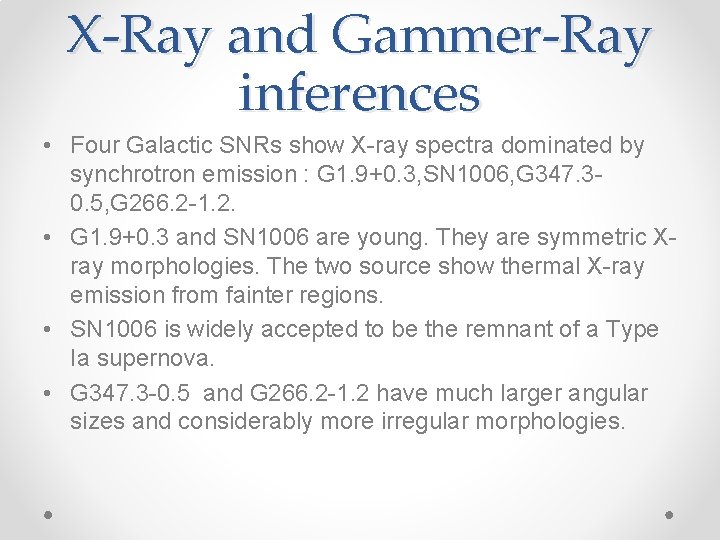 X-Ray and Gammer-Ray inferences

• Four Galactic SNRs show X-ray spectra dominated by synchrotron emission : G1.9+0.3,SN1006,G347.3-0.5,G266.2-1.2.

• G1.9+0.3 and SN1006 are young. They are symmetric X-ray morphologies. The two source show thermal X-ray emission from fainter regions.

• SN1006 is widely accepted to be the remnant of a Type Ia supernova.

• G347.3-0.5 and G266.2-1.2 have much larger angular sizes and considerably more irregular morphologies.